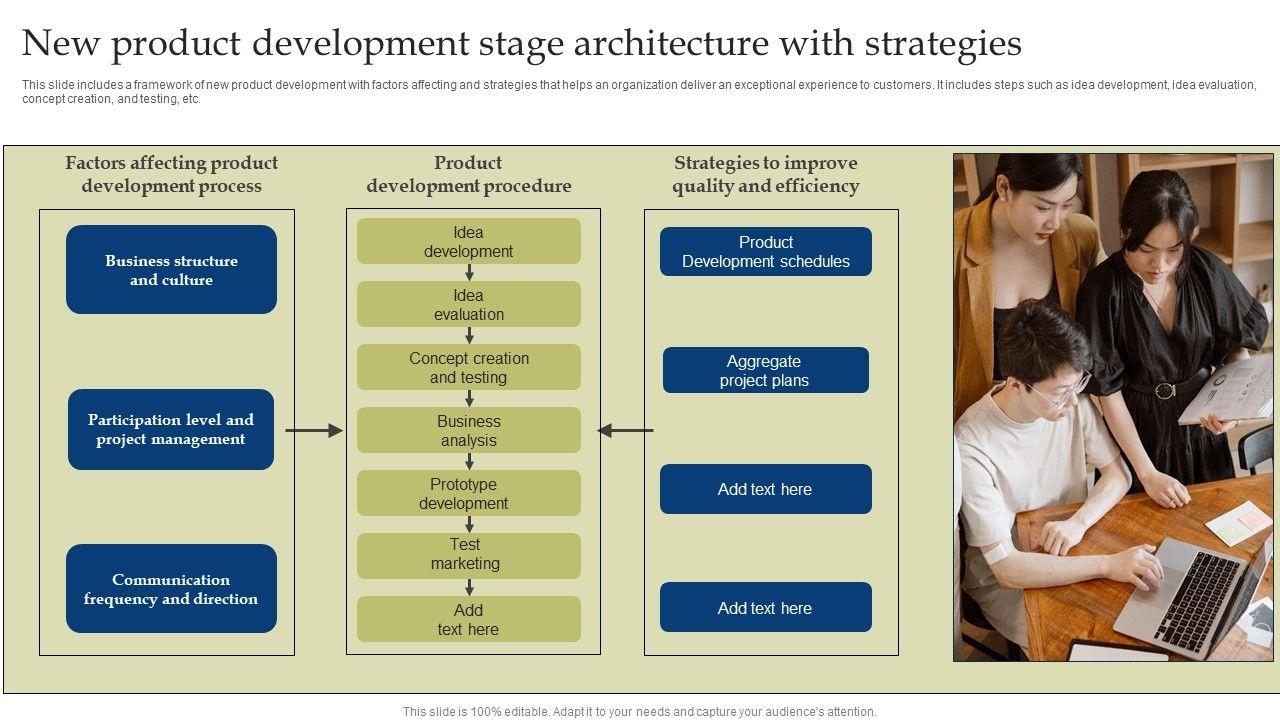 New product development stage architecture with strategies

This slide includes a framework of new product development with factors affecting and strategies that helps an organization deliver an exceptional experience to customers. It includes steps such as idea development, idea evaluation, concept creation, and testing, etc.

Factors affecting product development process

Business structure and culture

Participation level and project management

Communication frequency and direction

Product development procedure

Idea development

Idea evaluation

Concept creation and testing

Business analysis

Prototype development

Test marketing

Add text here

Strategies to improve quality and efficiency

Product Development schedules

Aggregate project plans

Add text here

Add text here

This slide is 100% editable. Adapt it to your needs and capture your audience's attention.